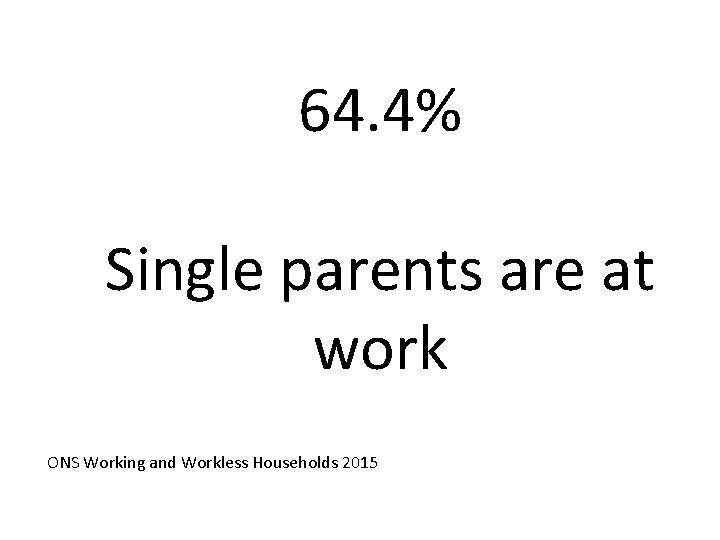 64.4%

Single parents are at work

ONS Working and Workless Households 2015